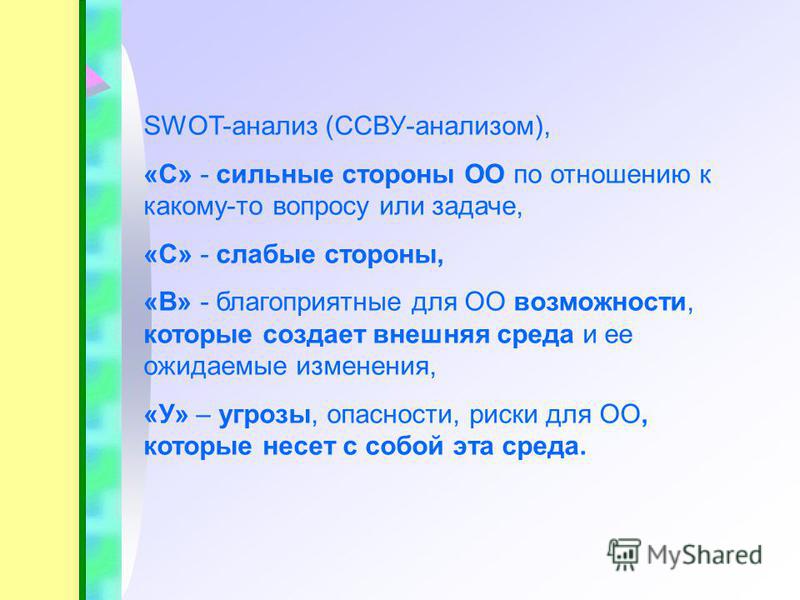 SWOT-анализ (ССВУ-анализом),

«С» - сильные стороны ОО по отношению к какому-то вопросу или задаче,

«С» - слабые стороны,

«В» - благоприятные для ОО возможности, которые создает внешняя среда и ее ожидаемые изменения,

«У» – угрозы, опасности, риски для ОО, которые несет с собой эта среда.

MyShared